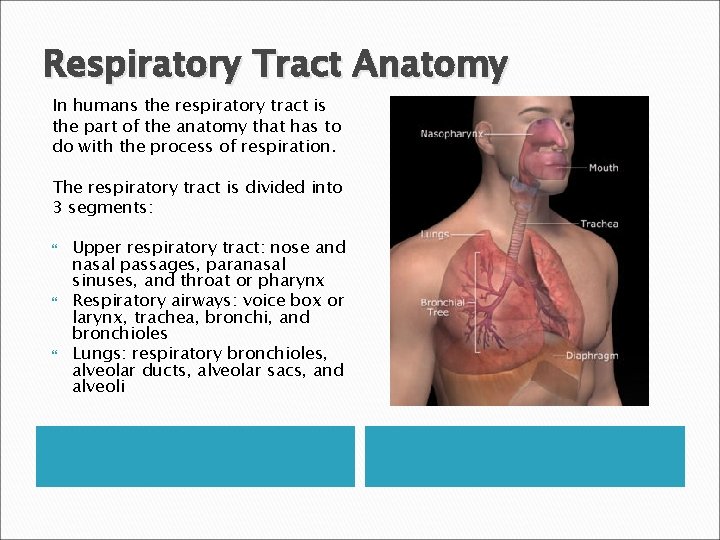 Respiratory Tract Anatomy

In humans the respiratory tract is the part of the anatomy that has to do with the process of respiration.

The respiratory tract is divided into 3 segments:

“ Upper respiratory tract: nose and nasal passages, paranasal sinuses, and throat or pharynx
“ Respiratory airways: voice box or larynx, trachea, bronchi, and bronchioles
“ Lungs: respiratory bronchioles, alveolar ducts, alveolar sacs, and alveoli

Nasopharynx
Mouth
Trachea
Lungs
Bronchial Tree
Diaphragm